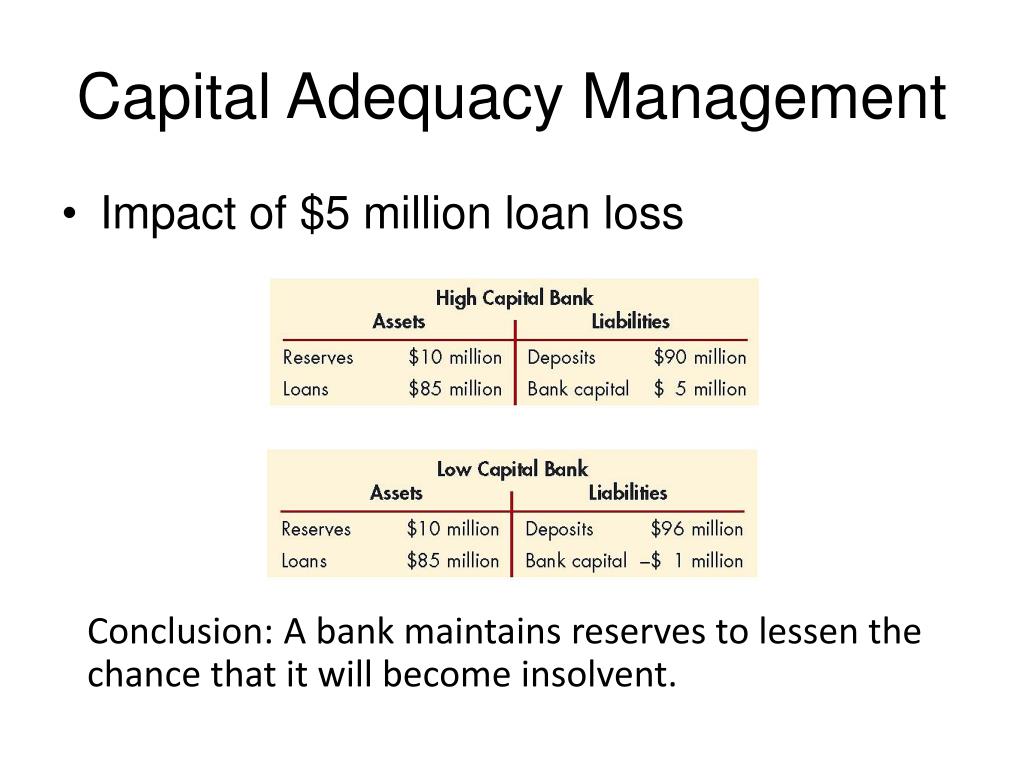 Capital Adequacy Management

• Impact of $5 million loan loss

High Capital Bank

| Assets | | Liabilities | |
|---|---|---|---|
| Reserves | $10 million | Deposits | $90 million |
| Loans | $85 million | Bank capital | $ 5 million |

Low Capital Bank

| Assets | | Liabilities | |
|---|---|---|---|
| Reserves | $10 million | Deposits | $96 million |
| Loans | $85 million | Bank capital | –$ 1 million |

Conclusion: A bank maintains reserves to lessen the chance that it will become insolvent.